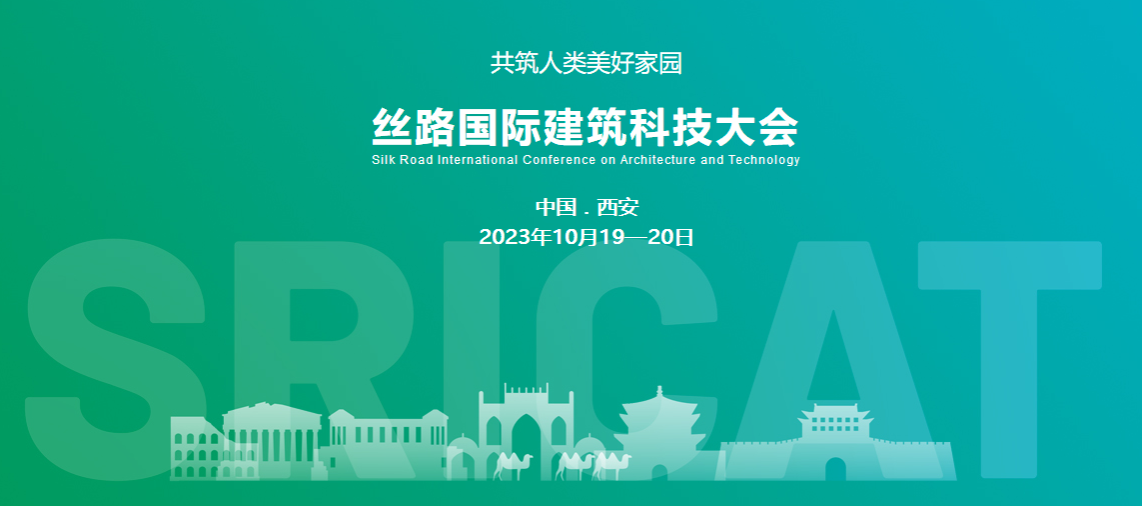 共筑人类美好家园

丝路国际建筑科技大会
Silk Road International Conference on Architecture and Technology

中国 . 西安
2023年10月19—20日

SRICAT